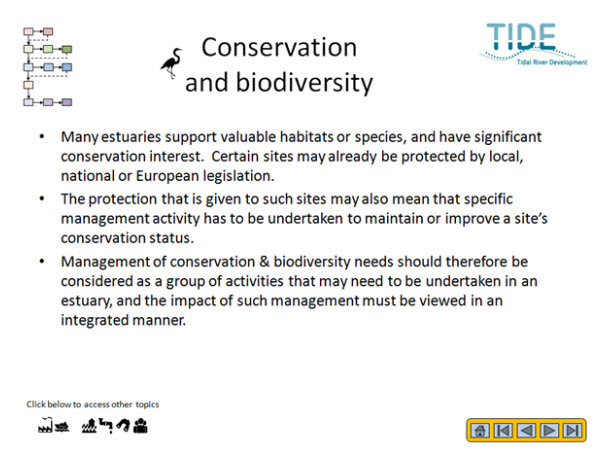 Conservation and biodiversity

TIDE
Tidal River Development

• Many estuaries support valuable habitats or species, and have significant conservation interest. Certain sites may already be protected by local, national or European legislation.

• The protection that is given to such sites may also mean that specific management activity has to be undertaken to maintain or improve a site's conservation status.

• Management of conservation & biodiversity needs should therefore be considered as a group of activities that may need to be undertaken in an estuary, and the impact of such management must be viewed in an integrated manner.

Click below to access other topics